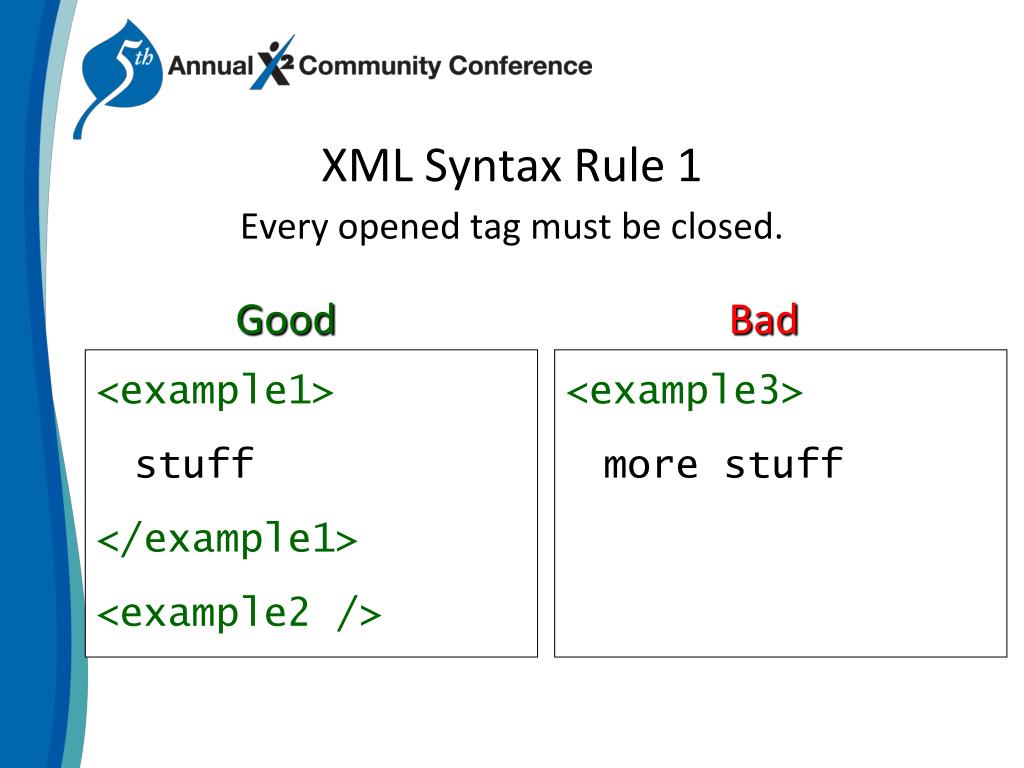 5th Annual X2 Community Conference

XML Syntax Rule 1

Every opened tag must be closed.

Good

<example1>
stuff
</example1>
<example2 />

Bad

<example3>
more stuff